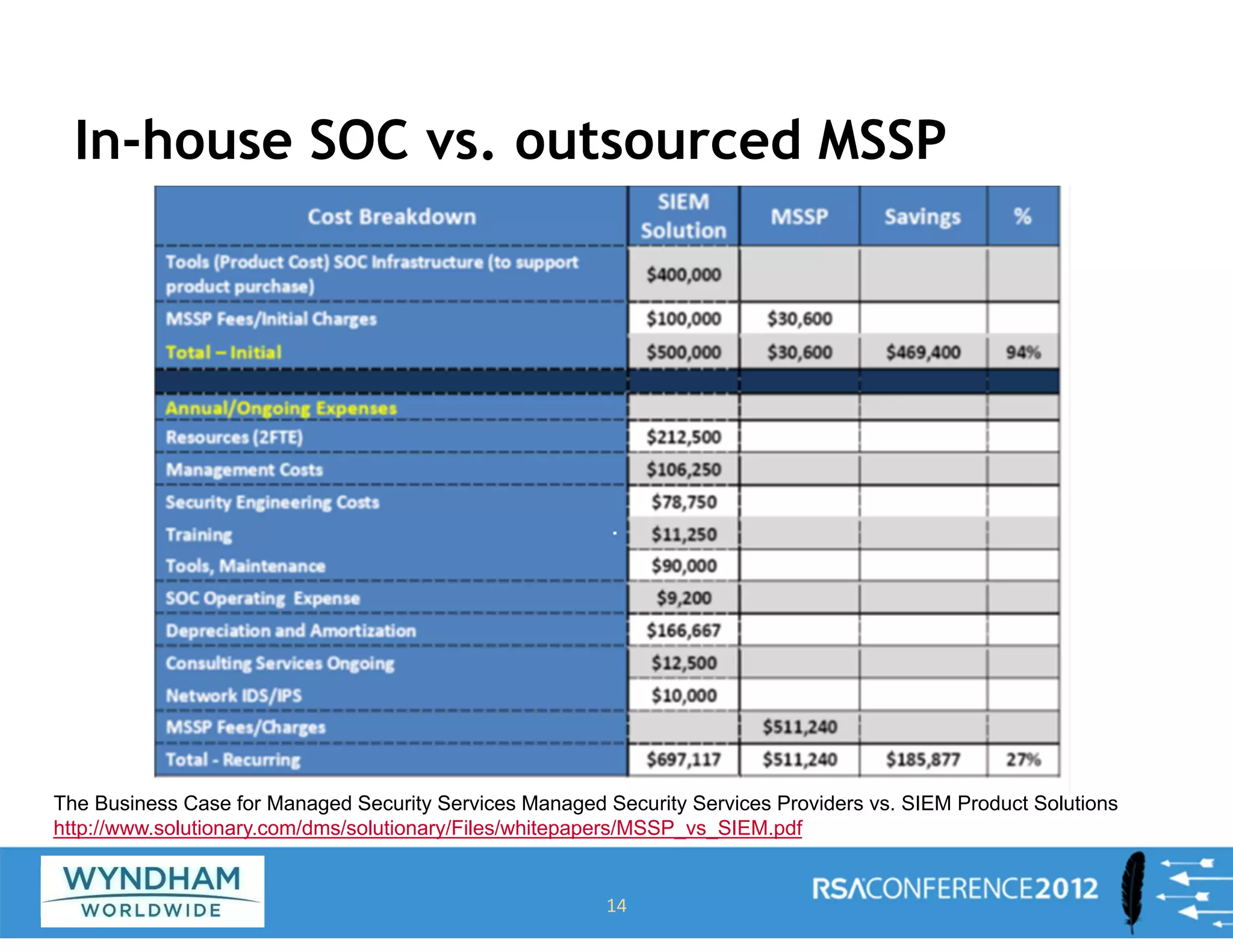 In-house SOC vs. outsourced MSSP

| Cost Breakdown | SIEM Solution | MSSP | Savings | % |
|---|---|---|---|---|
| Tools (Product Cost) SOC Infrastructure (to support product purchase) | \$400,000 | | | |
| MSSP Fees/Initial Charges | \$100,000 | \$30,600 | | |
| Total – Initial | \$500,000 | \$30,600 | \$469,400 | 94% |
| | | | | |
| Annual/Ongoing Expenses | | | | |
| Resources (2FTE) | \$212,500 | | | |
| Management Costs | \$106,250 | | | |
| Security Engineering Costs | \$78,750 | | | |
| Training | \$11,250 | | | |
| Tools, Maintenance | \$90,000 | | | |
| SOC Operating Expense | \$9,200 | | | |
| Depreciation and Amortization | \$166,667 | | | |
| Consulting Services Ongoing | \$12,500 | | | |
| Network IDS/IPS | \$10,000 | | | |
| MSSP Fees/Charges | | \$511,240 | | |
| Total - Recurring | \$697,117 | \$511,240 | \$185,877 | 27% |

The Business Case for Managed Security Services Managed Security Services Providers vs. SIEM Product Solutions
http://www.solutionary.com/dms/solutionary/Files/whitepapers/MSSP_vs_SIEM.pdf

WYNDHAM WORLDWIDE

14

RSACONFERENCE2012